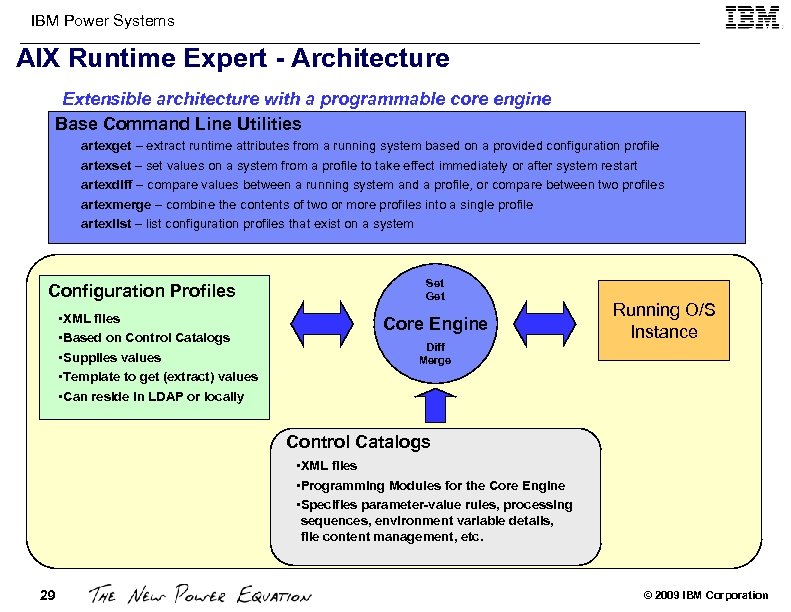 IBM Power Systems

IBM

AIX Runtime Expert - Architecture

Extensible architecture with a programmable core engine

Base Command Line Utilities

artexget – extract runtime attributes from a running system based on a provided configuration profile

artexset – set values on a system from a profile to take effect immediately or after system restart

artexdiff – compare values between a running system and a profile, or compare between two profiles

artexmerge – combine the contents of two or more profiles into a single profile

artexlist – list configuration profiles that exist on a system

Configuration Profiles

▪XML files
▪Based on Control Catalogs
▪Supplies values
▪Template to get (extract) values
▪Can reside in LDAP or locally

Set
Get
Core Engine
Diff
Merge

Running O/S Instance

Control Catalogs

▪XML files
▪Programming Modules for the Core Engine
▪Specifies parameter-value rules, processing sequences, environment variable details, file content management, etc.

29

THE NEW POWER EQUATION

© 2009 IBM Corporation